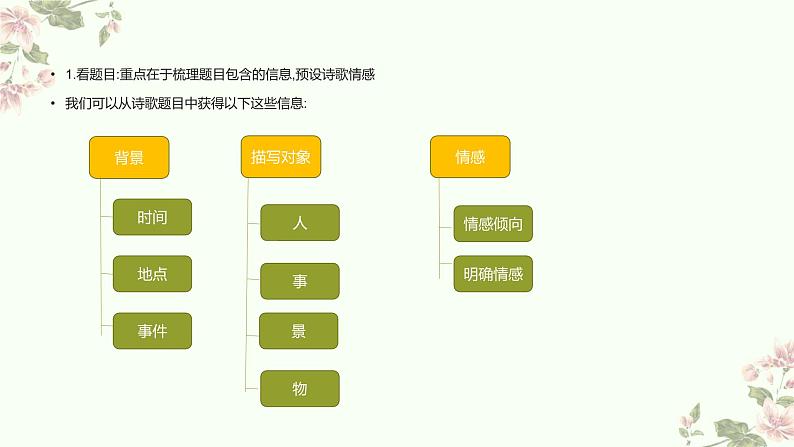 • 1.看题目:重点在于梳理题目包含的信息,预设诗歌情感
• 我们可以从诗歌题目中获得以下这些信息:

背景
时间
地点
事件

描写对象
人
事
景
物

情感
情感倾向
明确情感